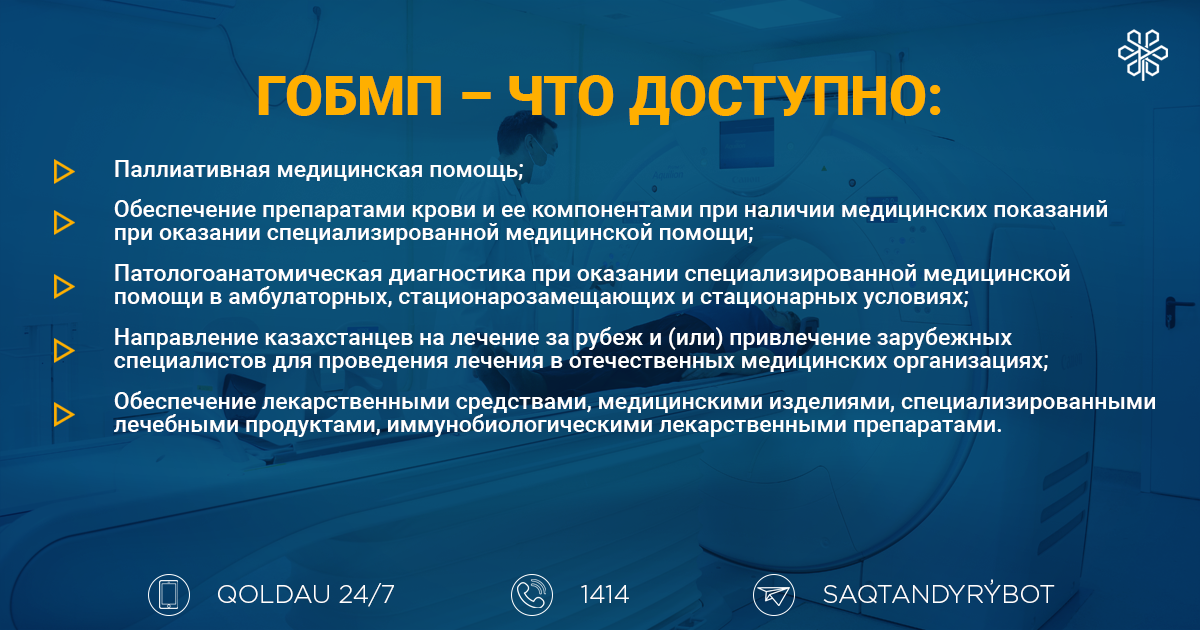 ГОБМП – ЧТО ДОСТУПНО:

Паллиативная медицинская помощь;

Обеспечение препаратами крови и ее компонентами при наличии медицинских показаний при оказании специализированной медицинской помощи;

Патологоанатомическая диагностика при оказании специализированной медицинской помощи в амбулаторных, стационарозамещающих и стационарных условиях;

Направление казахстанцев на лечение за рубеж и (или) привлечение зарубежных специалистов для проведения лечения в отечественных медицинских организациях;

Обеспечение лекарственными средствами, медицинскими изделиями, специализированными лечебными продуктами, иммунобиологическими лекарственными препаратами.

QOLDAU 24/7

1414

SAQTANDYRÝBOT